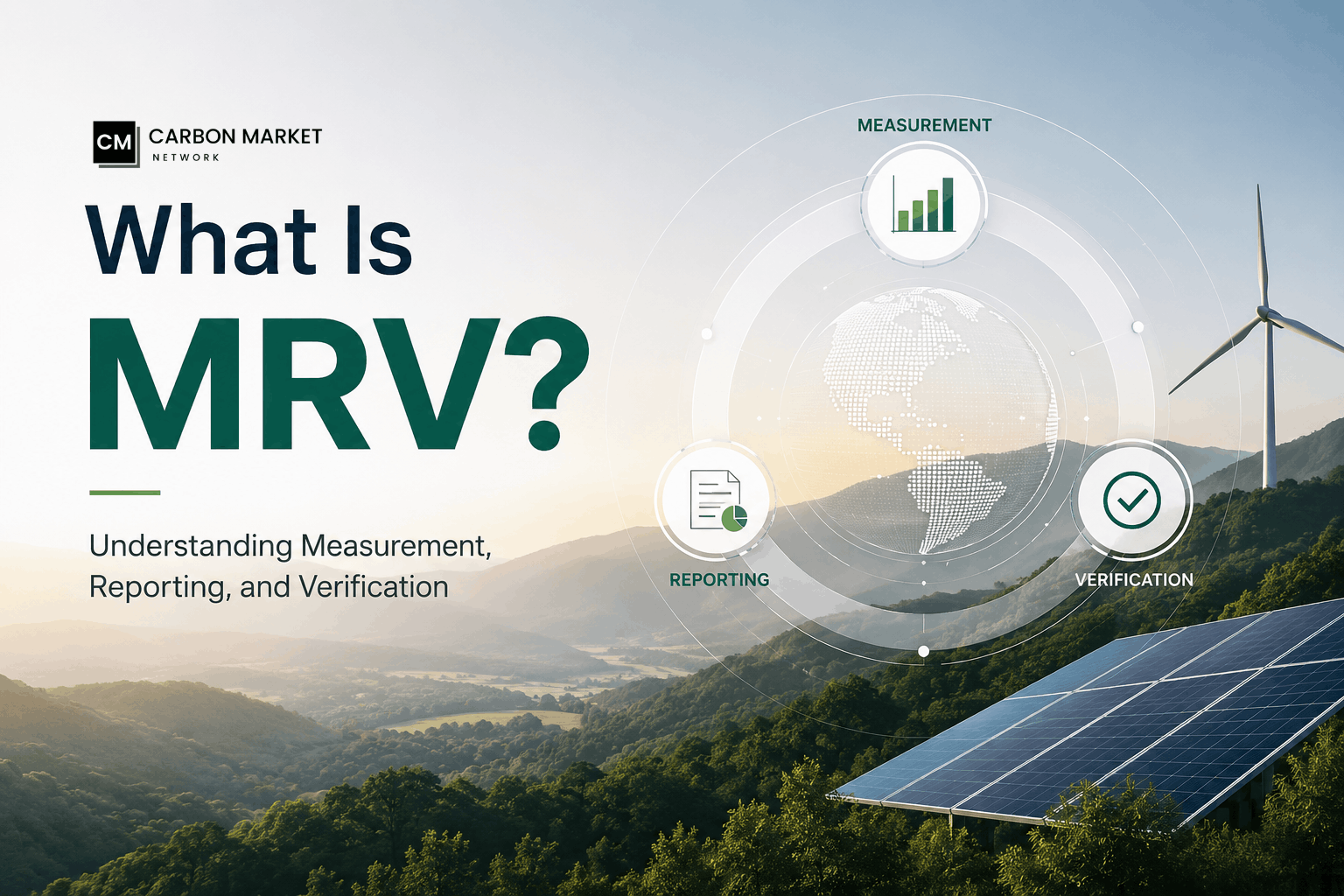 CM CARBON MARKET NETWORK

What Is MRV?

Understanding Measurement, Reporting, and Verification

MEASUREMENT

REPORTING

VERIFICATION